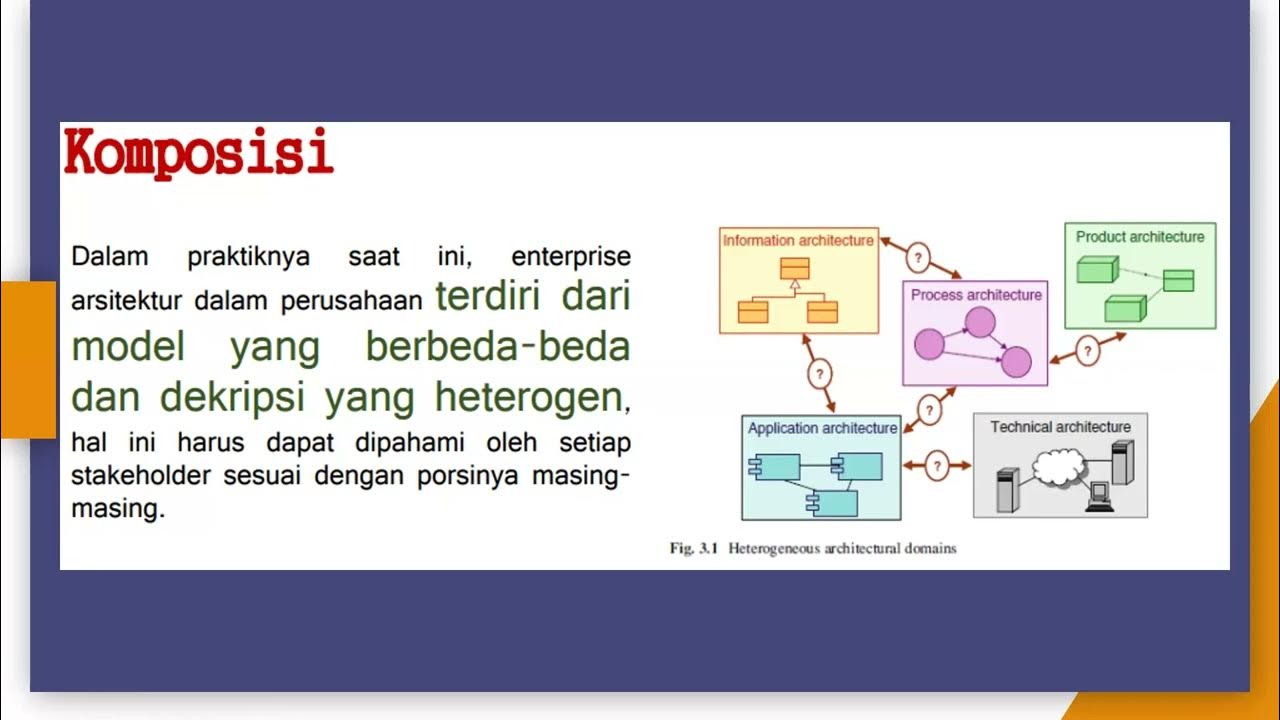 Komposisi

Dalam praktiknya saat ini, enterprise arsitektur dalam perusahaan terdiri dari model yang berbeda-beda dan dekripsi yang heterogen, hal ini harus dapat dipahami oleh setiap stakeholder sesuai dengan porsinya masing-masing.

Information architecture

?

Product architecture

Process architecture

?

?

?

Application architecture

?

Technical architecture

Fig. 3.1 Heterogeneous architectural domains